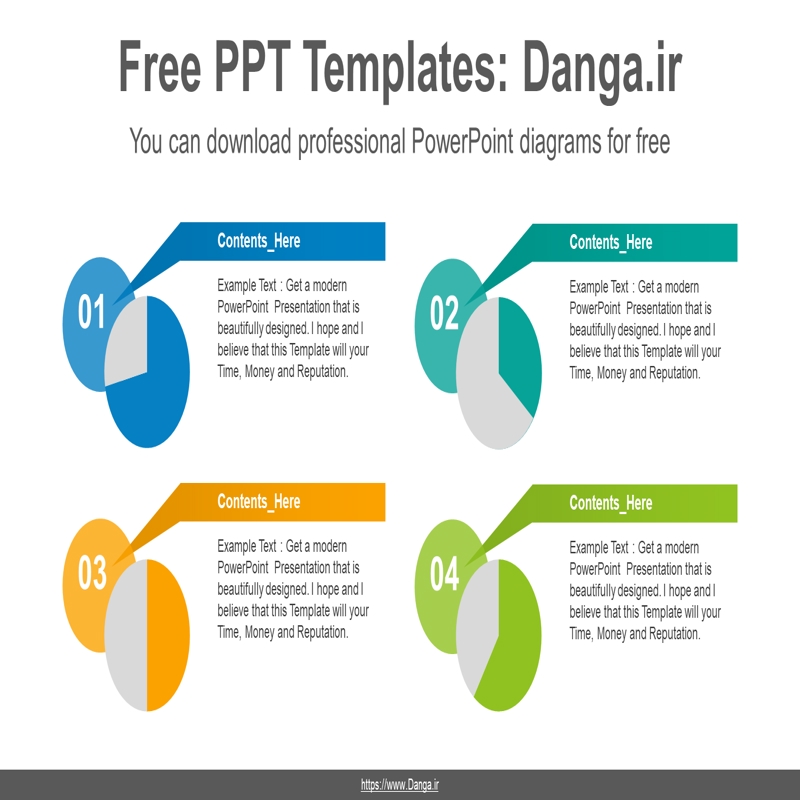 Free PPT Templates: Danga.ir

You can download professional PowerPoint diagrams for free

01

Contents_Here

Example Text : Get a modern PowerPoint Presentation that is beautifully designed. I hope and I believe that this Template will your Time, Money and Reputation.

02

Contents_Here

Example Text : Get a modern PowerPoint Presentation that is beautifully designed. I hope and I believe that this Template will your Time, Money and Reputation.

03

Contents_Here

Example Text : Get a modern PowerPoint Presentation that is beautifully designed. I hope and I believe that this Template will your Time, Money and Reputation.

04

Contents_Here

Example Text : Get a modern PowerPoint Presentation that is beautifully designed. I hope and I believe that this Template will your Time, Money and Reputation.

https://www.Danga.ir